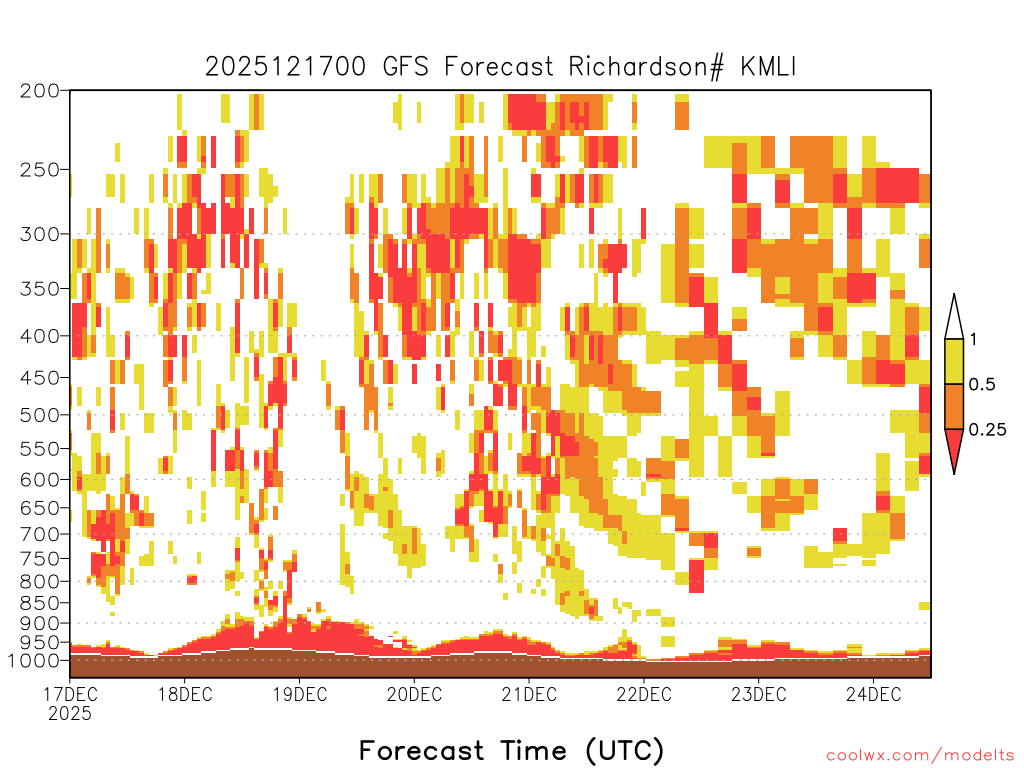 2025121700 GFS Forecast Richardson# KMLI

200
250
300
350
400
450
500
550
600
650
700
750
800
850
900
950
1000

1
0.5
0.25

17DEC
2025
18DEC
19DEC
20DEC
21DEC
22DEC
23DEC
24DEC

Forecast Time (UTC)

coolwx.com/modelts